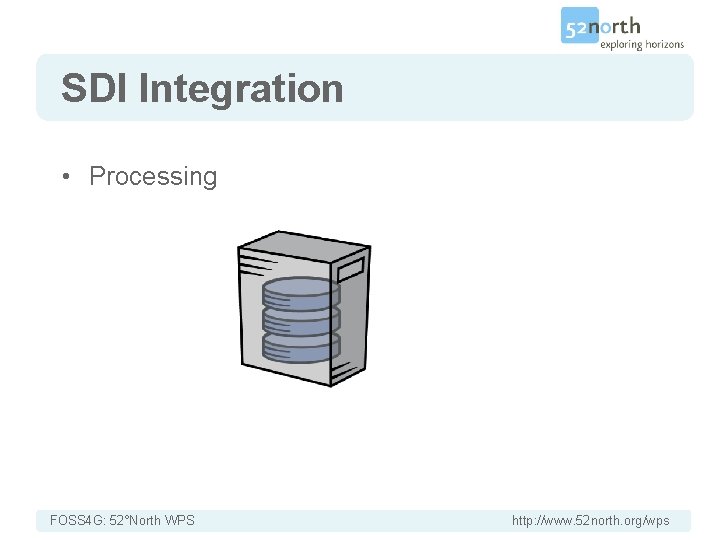 52north
exploring horizons

SDI Integration

• Processing

FOSS4G: 52°North WPS

http://www.52north.org/wps